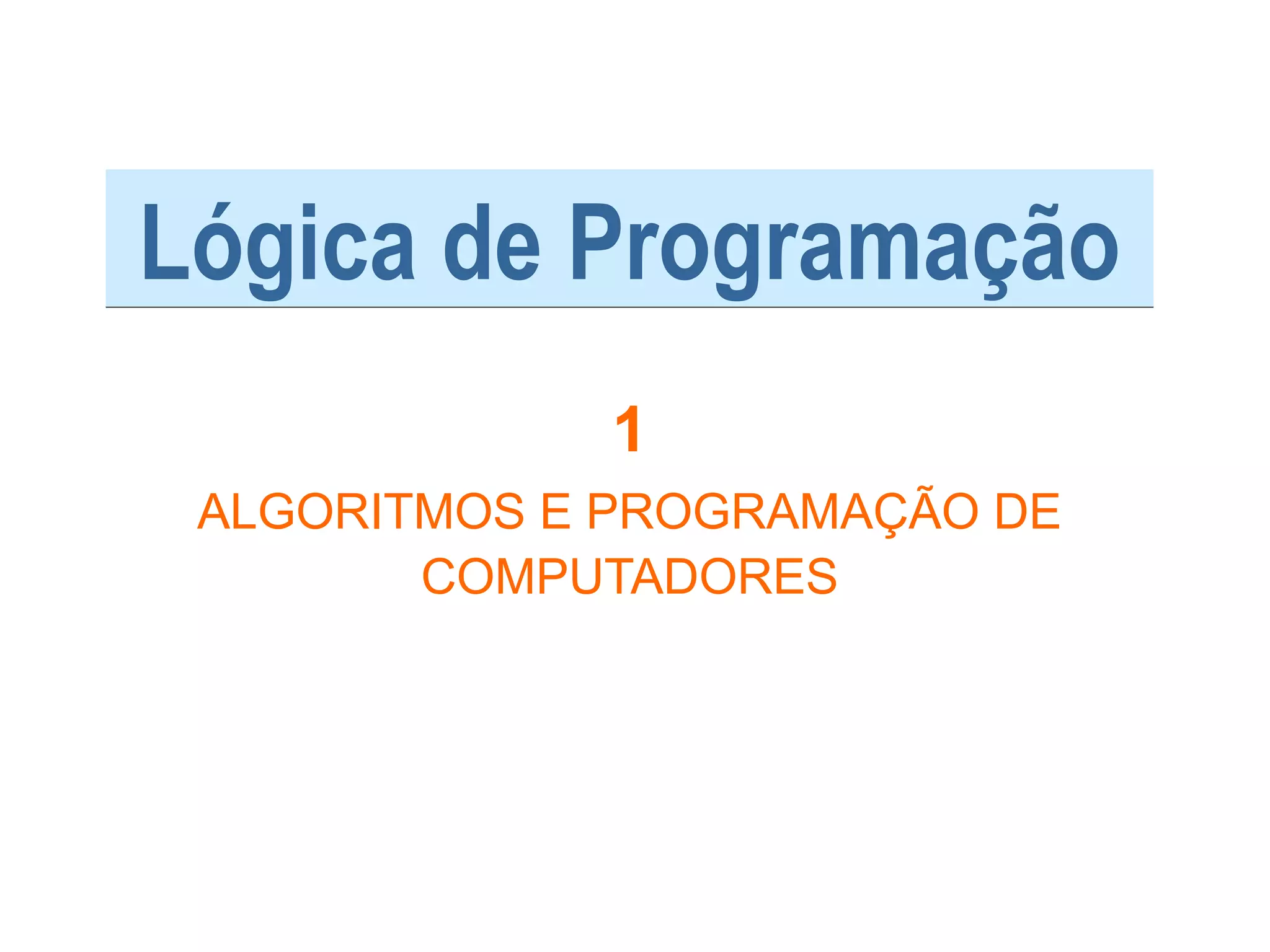 Lógica de Programação

1

ALGORITMOS E PROGRAMAÇÃO DE COMPUTADORES